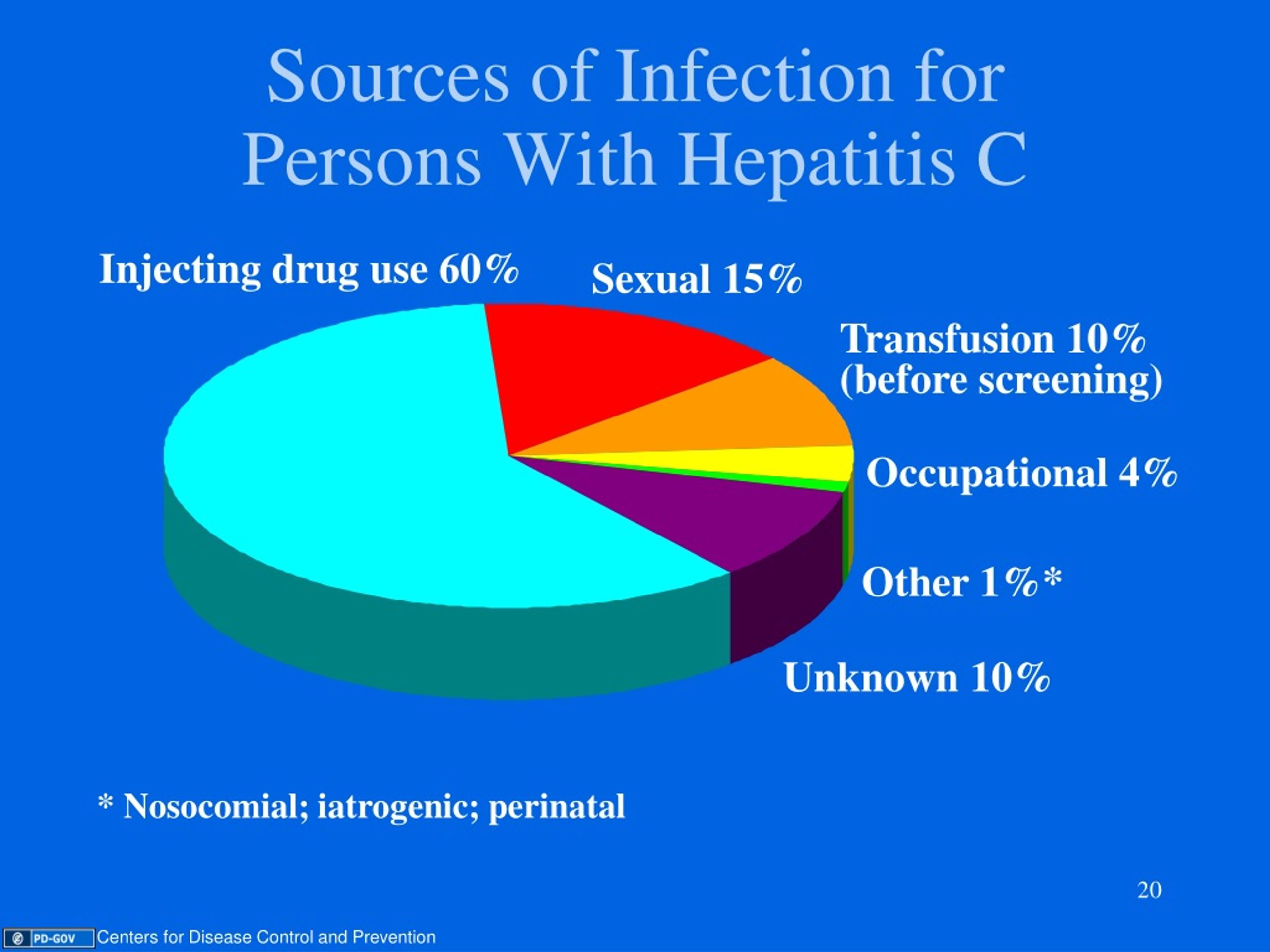 Sources of Infection for Persons With Hepatitis C

Injecting drug use 60%

Sexual 15%

Transfusion 10% (before screening)

Occupational 4%

Other 1%*

Unknown 10%

* Nosocomial; iatrogenic; perinatal

20

PD-GOV Centers for Disease Control and Prevention